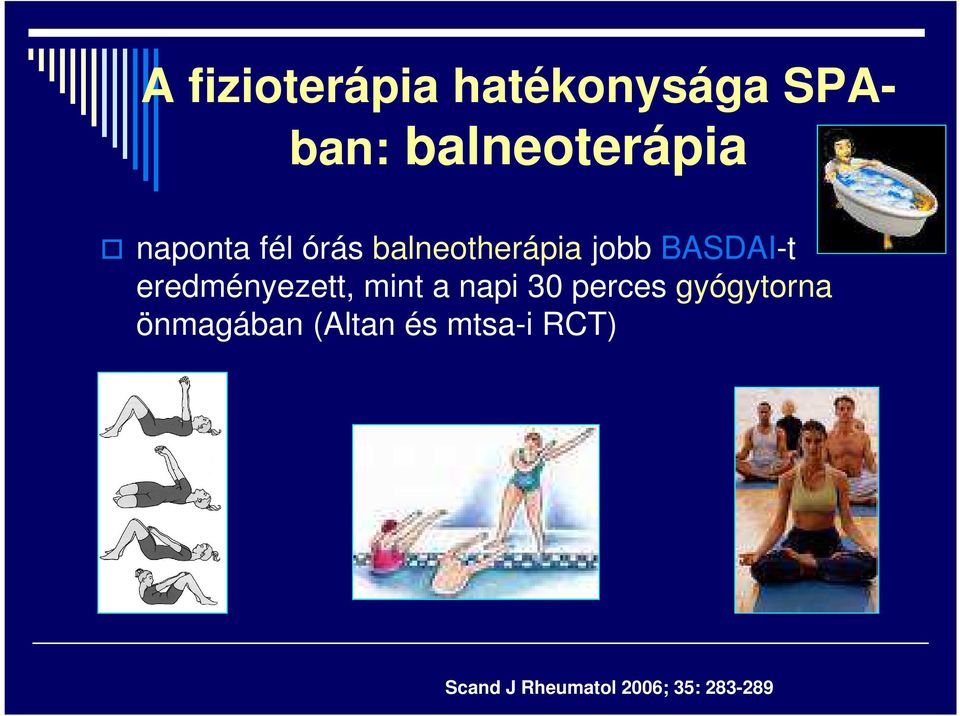 A fizioterápia hatékonysága SPA-ban: balneoterápia

naponta fél órás balneotherápia jobb BASDAI-t eredményezett, mint a napi 30 perces gyógytorna önmagában (Altan és mtsa-i RCT)

Scand J Rheumatol 2006; 35: 283-289